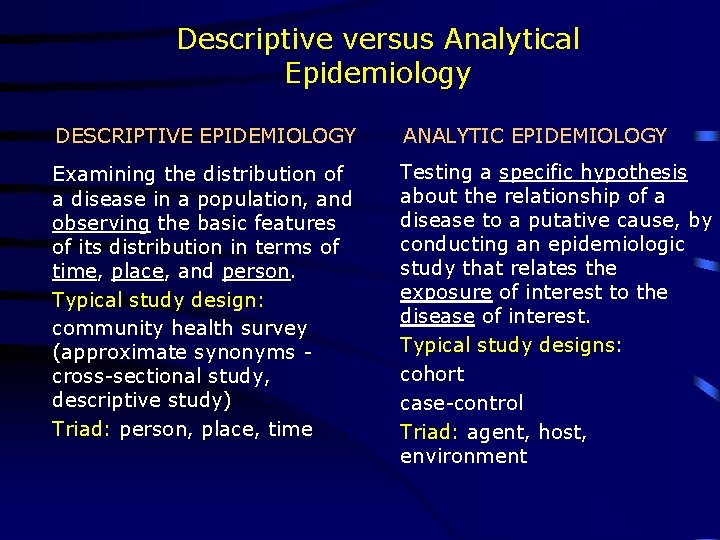 Descriptive versus Analytical Epidemiology

DESCRIPTIVE EPIDEMIOLOGY

Examining the distribution of a disease in a population, and observing the basic features of its distribution in terms of time, place, and person.

Typical study design:

community health survey (approximate synonyms - cross-sectional study, descriptive study)

Triad: person, place, time

ANALYTIC EPIDEMIOLOGY

Testing a specific hypothesis about the relationship of a disease to a putative cause, by conducting an epidemiologic study that relates the exposure of interest to the disease of interest.

Typical study designs:

cohort

case-control

Triad: agent, host, environment